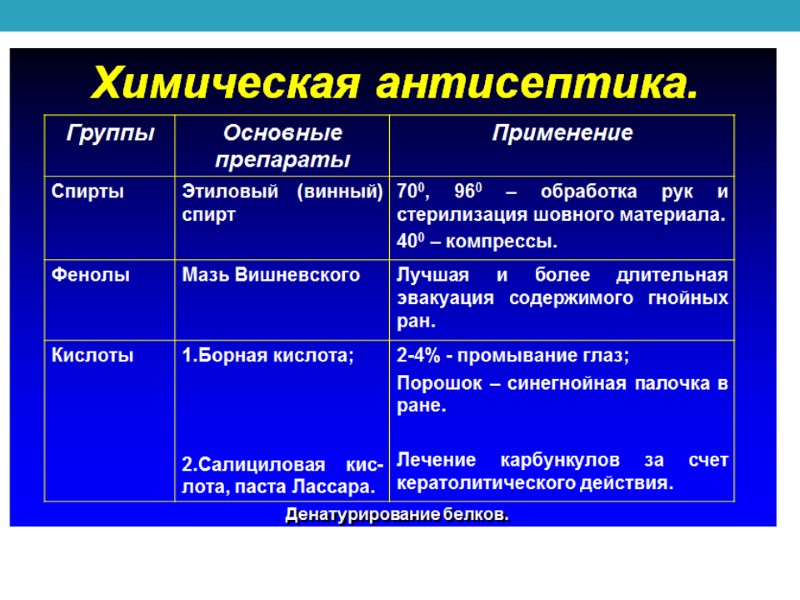 Химическая антисептика.

| Группы | Основные препараты | Применение |
|---|---|---|
| Спирты | Этиловый (винный) спирт | $70^0$, $96^0$ – обработка рук и стерилизация шовного материала. $40^0$ – компрессы. |
| Фенолы | Мазь Вишневского | Лучшая и более длительная эвакуация содержимого гнойных ран. |
| Кислоты | 1.Борная кислота; 2.Салициловая кислота, паста Лассара. | 2-4% - промывание глаз; Порошок – синегнойная палочка в ране. Лечение карбункулов за счет кератолитического действия. |

Денатурирование белков.